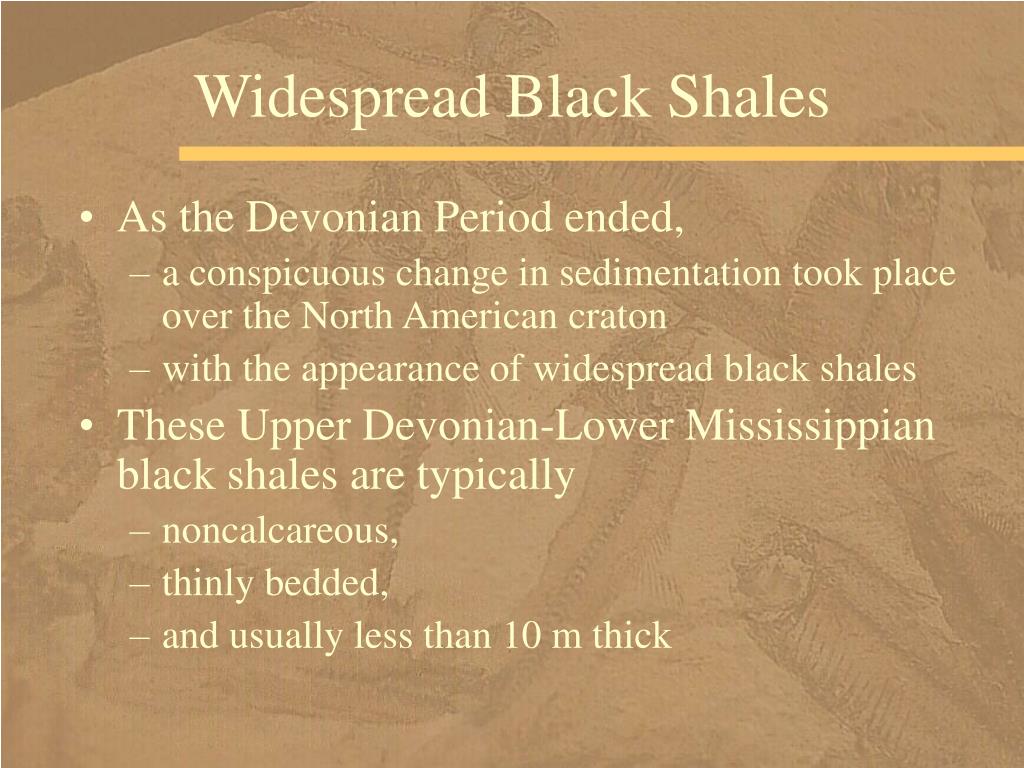 Widespread Black Shales

• As the Devonian Period ended,
– a conspicuous change in sedimentation took place over the North American craton
– with the appearance of widespread black shales
• These Upper Devonian-Lower Mississippian black shales are typically
– noncalcareous,
– thinly bedded,
– and usually less than 10 m thick